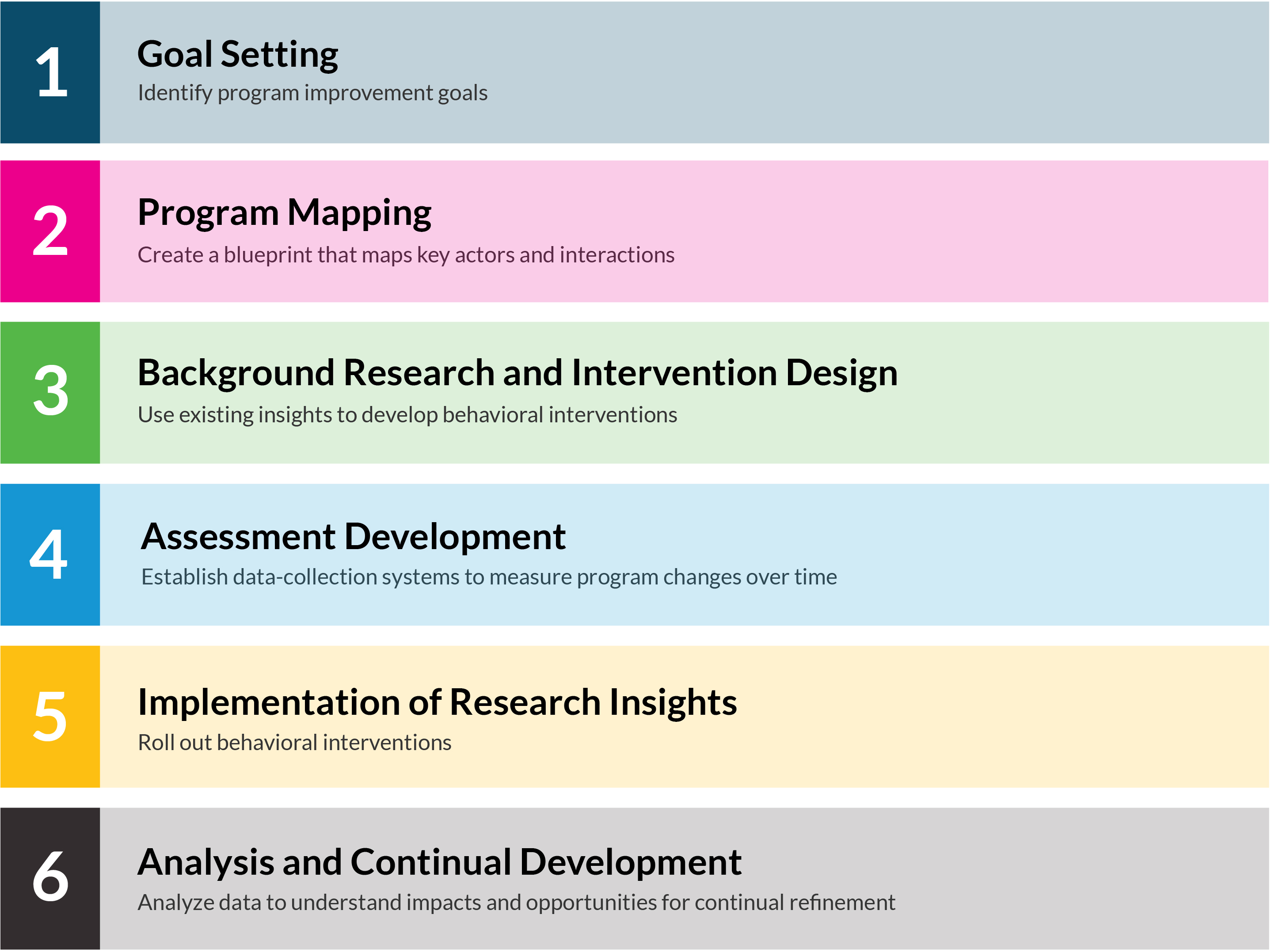 1

Goal Setting

Identify program improvement goals

2

Program Mapping

Create a blueprint that maps key actors and interactions

3

Background Research and Intervention Design

Use existing insights to develop behavioral interventions

4

Assessment Development

Establish data-collection systems to measure program changes over time

5

Implementation of Research Insights

Roll out behavioral interventions

6

Analysis and Continual Development

Analyze data to understand impacts and opportunities for continual refinement